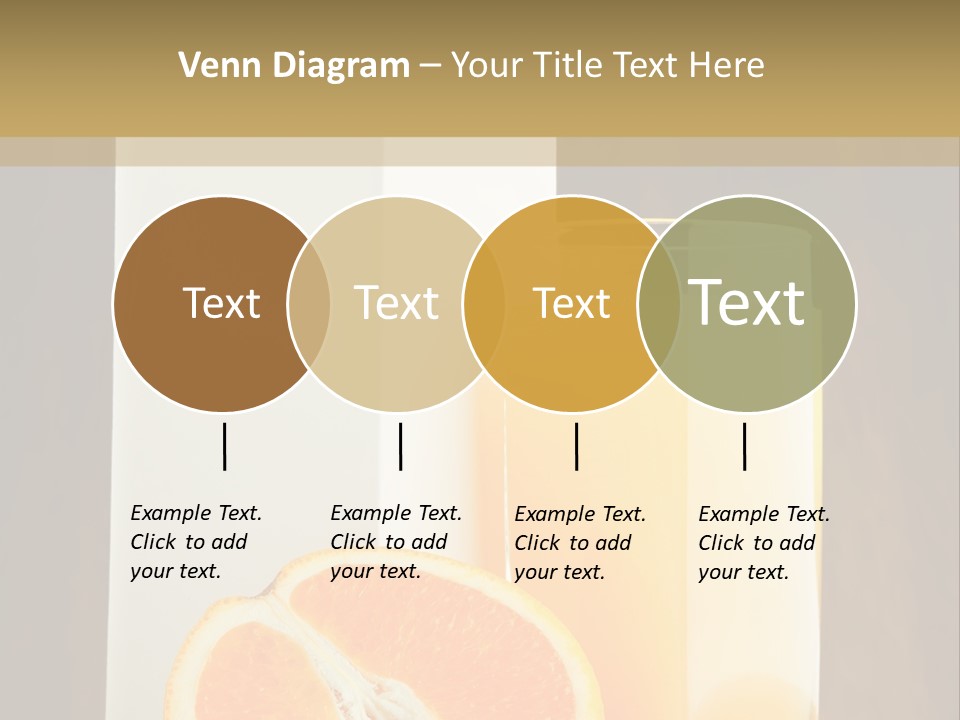 Venn Diagram – Your Title Text Here

Text

Text

Text

Text

Example Text. Click to add your text.

Example Text. Click to add your text.

Example Text. Click to add your text.

Example Text. Click to add your text.